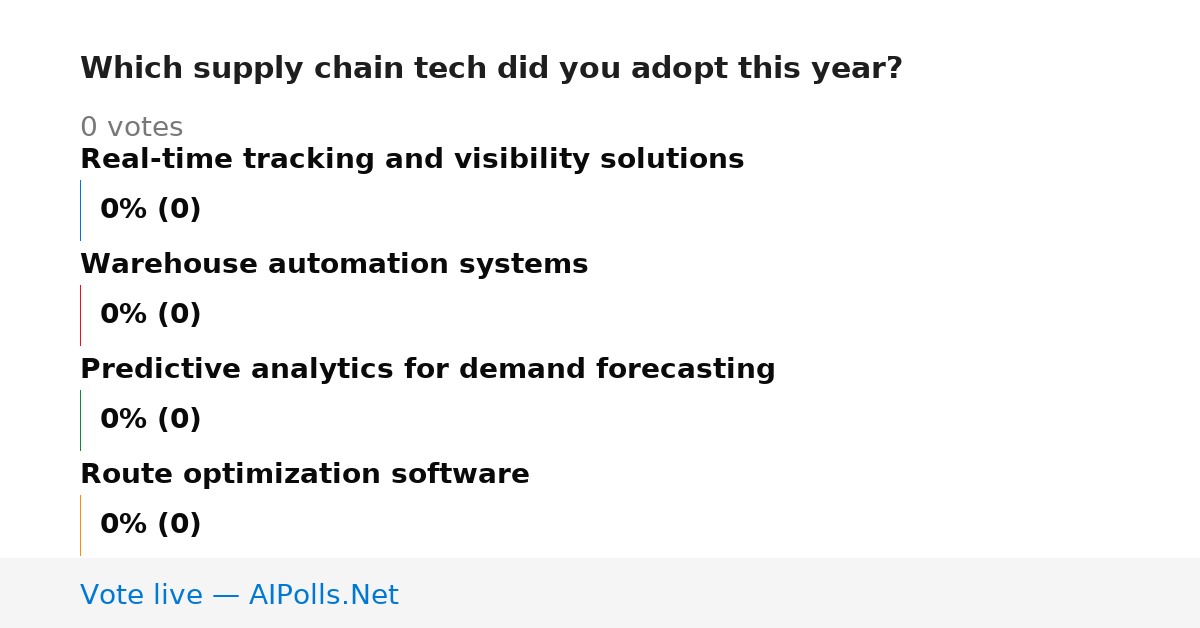 Which supply chain tech did you adopt this year?

0 votes

Real-time tracking and visibility solutions

0% (0)

Warehouse automation systems

0% (0)

Predictive analytics for demand forecasting

0% (0)

Route optimization software

0% (0)

Vote live — AIPolls.Net